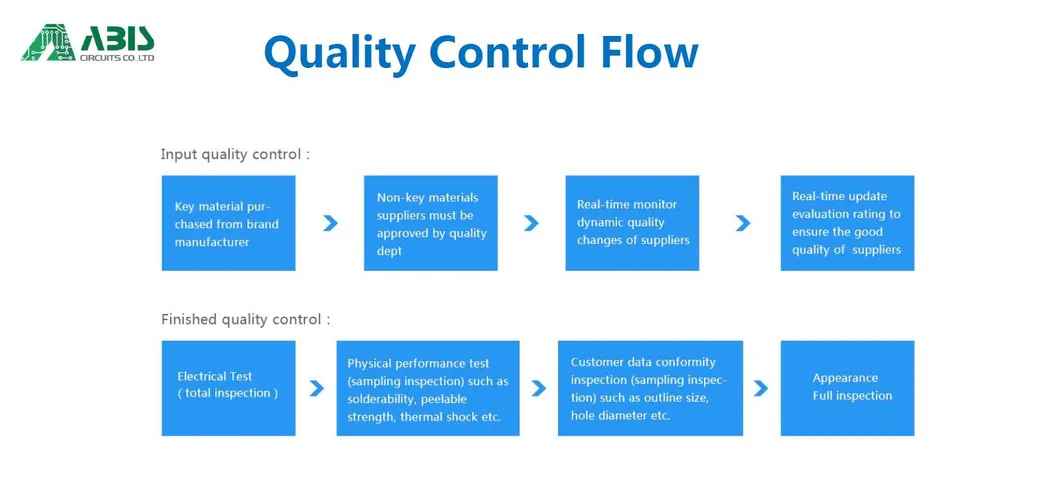 ABIS
CIRCUITS CO.,LTD

Quality Control Flow

Input quality control :

Key material purchased from brand manufacturer

Non-key materials suppliers must be approved by quality dept

Real-time monitor dynamic quality changes of suppliers

Real-time update evaluation rating to ensure the good quality of suppliers

Finished quality control :

Electrical Test ( total inspection )

Physical performance test (sampling inspection) such as solderability, peelable strength, thermal shock etc.

Customer data conformity inspection (sampling inspection) such as outline size, hole diameter etc.

Appearance Full inspection